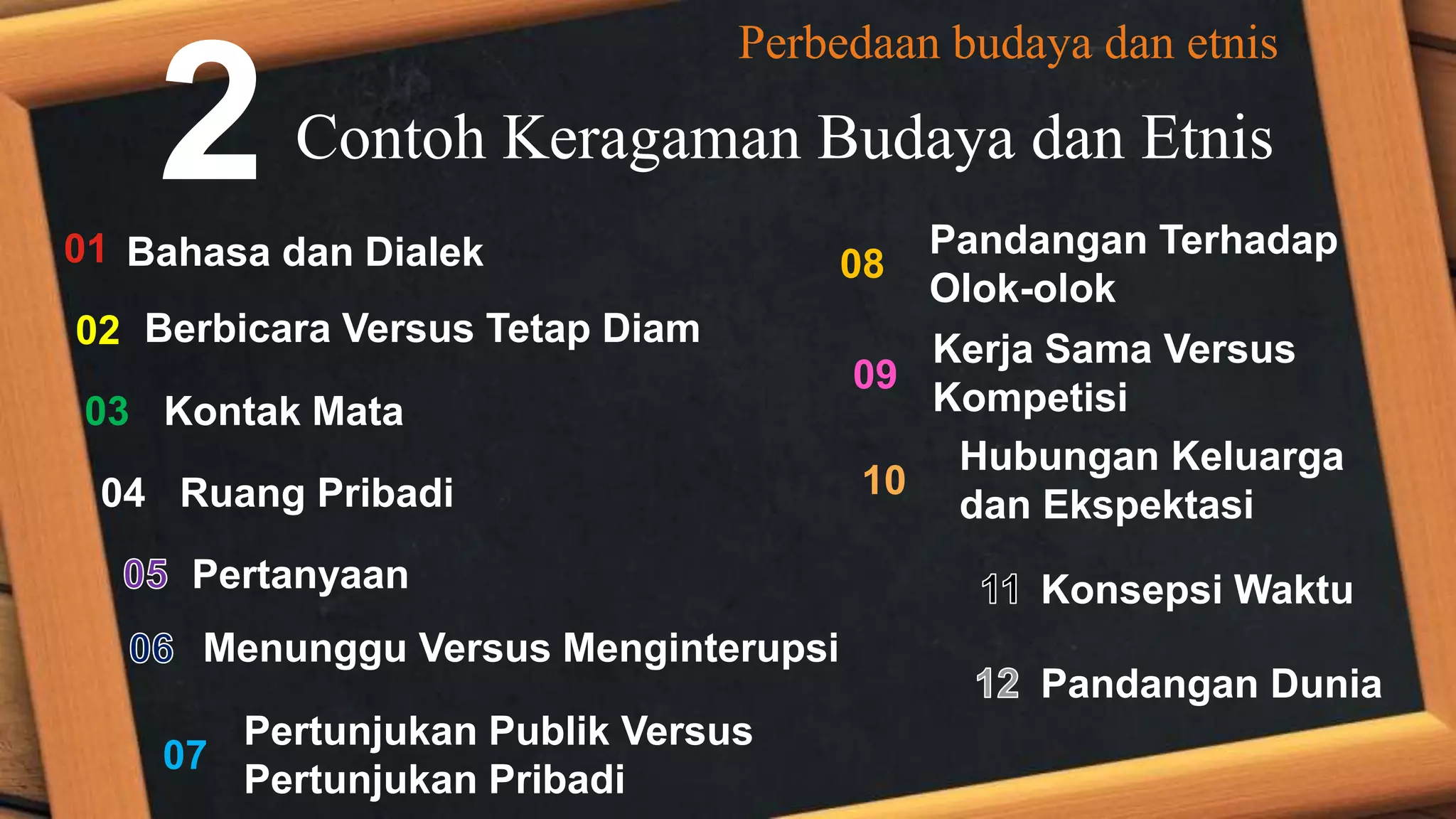 Perbedaan budaya dan etnis

2 Contoh Keragaman Budaya dan Etnis

01 Bahasa dan Dialek

02 Berbicara Versus Tetap Diam

03 Kontak Mata

04 Ruang Pribadi

05 Pertanyaan

06 Menunggu Versus Menginterupsi

07 Pertunjukan Publik Versus Pertunjukan Pribadi

08 Pandangan Terhadap Olok-olok

09 Kerja Sama Versus Kompetisi

10 Hubungan Keluarga dan Ekspektasi

11 Konsepsi Waktu

12 Pandangan Dunia